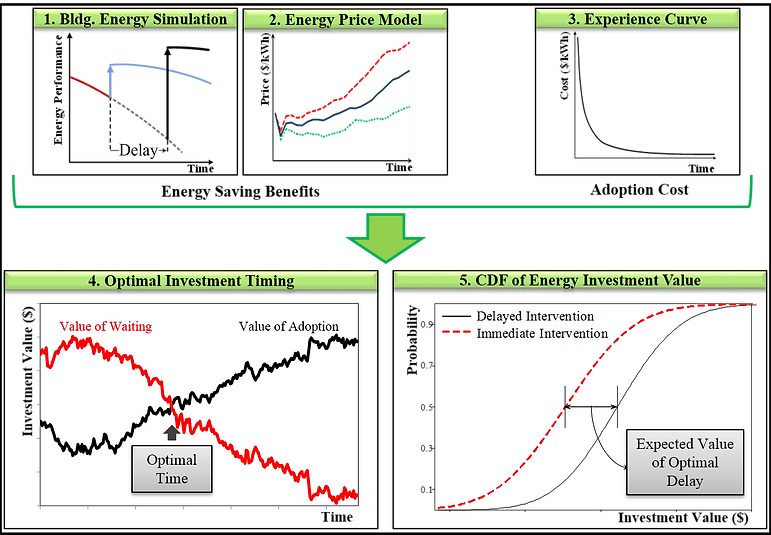 1. Bldg. Energy Simulation

Energy Performance

Delay

Time

2. Energy Price Model

Price ($/kWh)

Time

3. Experience Curve

Cost ($/kWh)

Time

Energy Saving Benefits

Adoption Cost

4. Optimal Investment Timing

Investment Value ($)

Value of Waiting

Value of Adoption

Optimal Time

Time

5. CDF of Energy Investment Value

Probability

Delayed Intervention

Immediate Intervention

0.9

0.7

0.5

0.3

0.1

Expected Value of Optimal Delay

Investment Value ($)